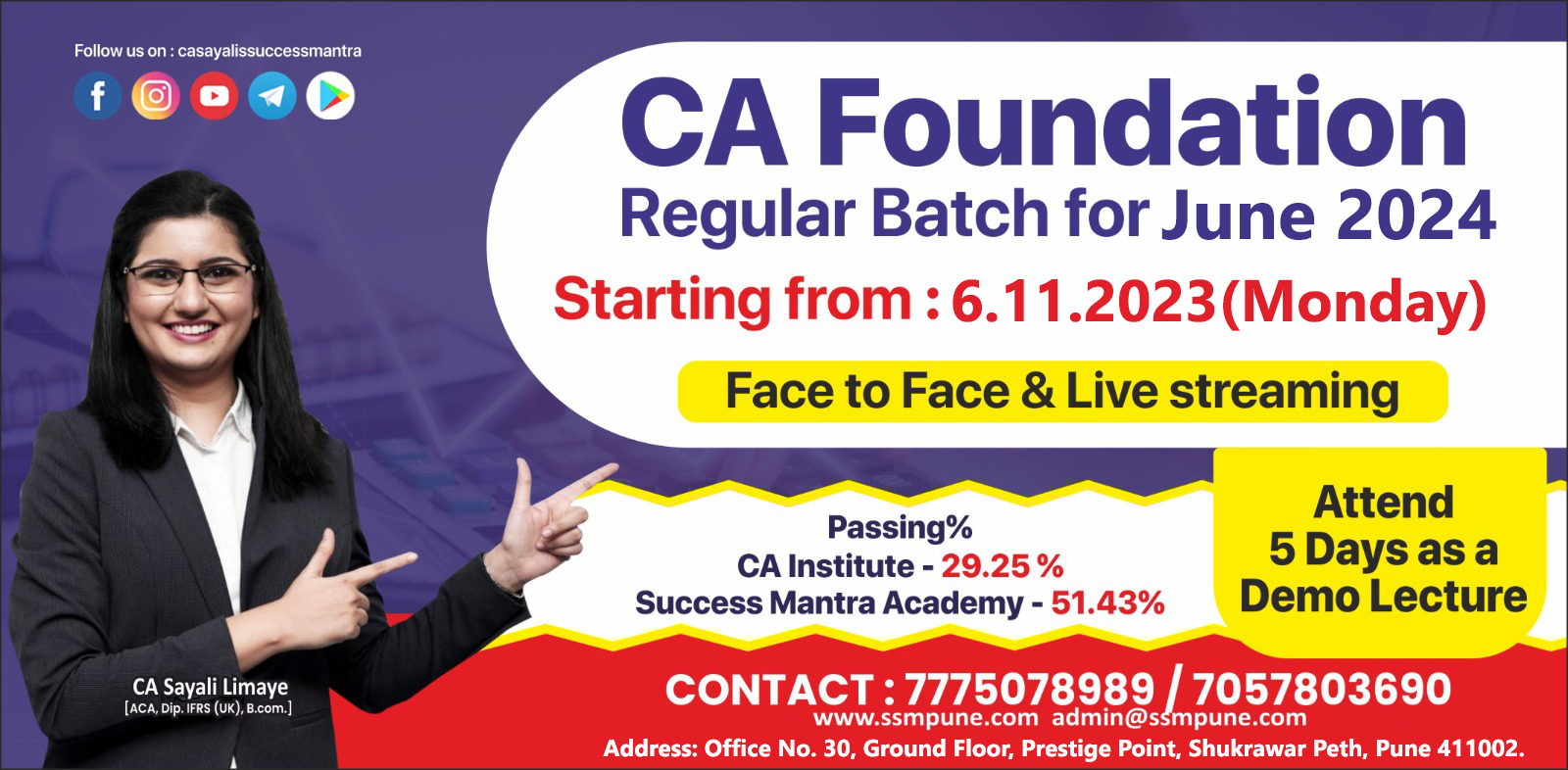 Follow us on : casayalissuccessmantra

CA Foundation
Regular Batch for June 2024
Starting from : 6.11.2023(Monday)

Face to Face & Live streaming

Passing%
CA Institute - 29.25 %
Success Mantra Academy - 51.43%

Attend
5 Days as a
Demo Lecture

CA Sayali Limaye
[ACA, Dip. IFRS (UK), B.com.]

CONTACT : 7775078989 / 7057803690
www.ssmpune.com admin@ssmpune.com
Address: Office No. 30, Ground Floor, Prestige Point, Shukrawar Peth, Pune 411002.